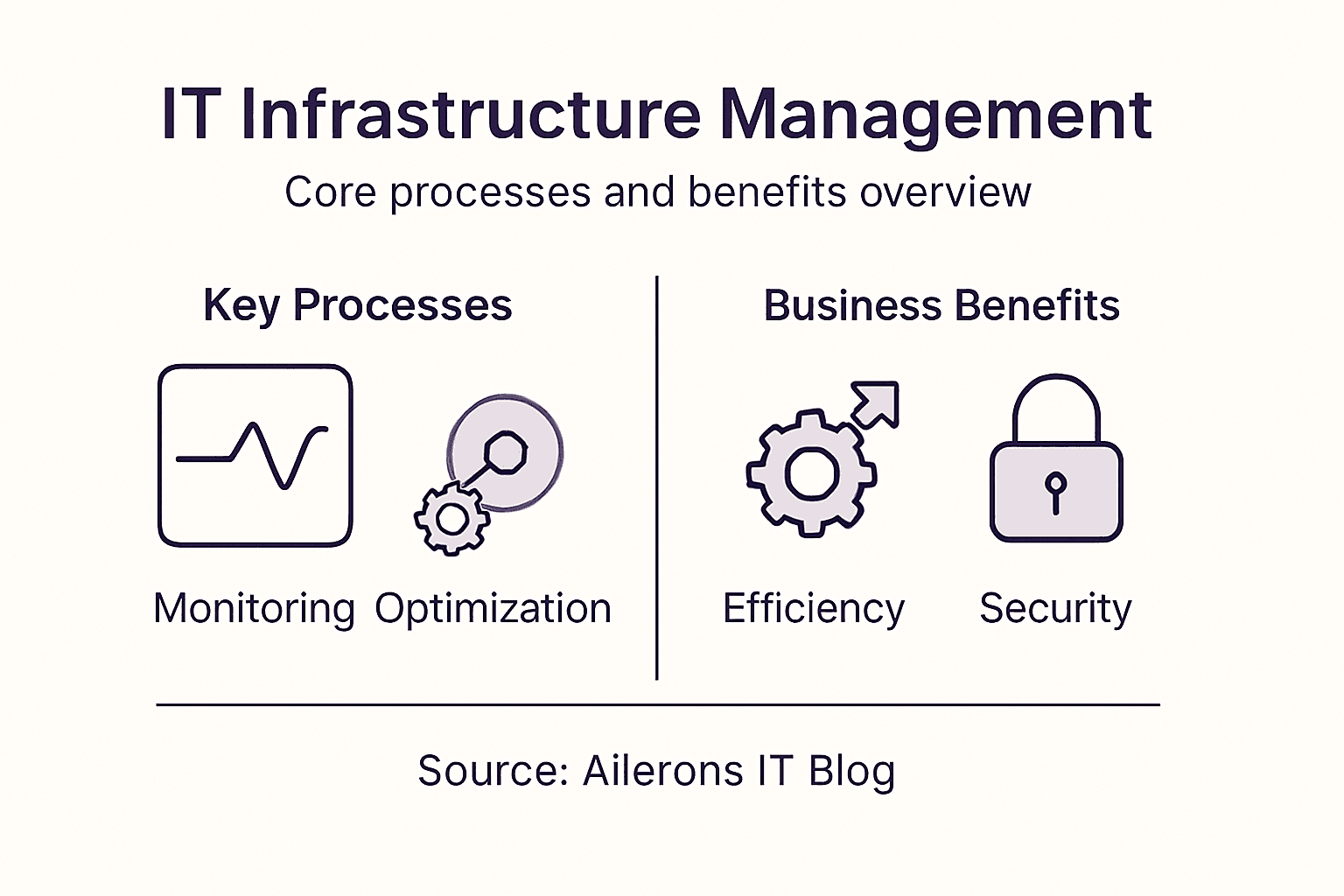 IT Infrastructure Management

Core processes and benefits overview

Key Processes

Monitoring Optimization

Business Benefits

Efficiency Security

Source: Ailerons IT Blog